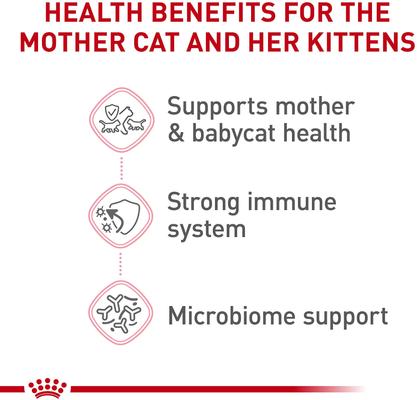 HEALTH BENEFITS FOR THE MOTHER CAT AND HER KITTENS

Supports mother & babycat health

Strong immune system

Microbiome support